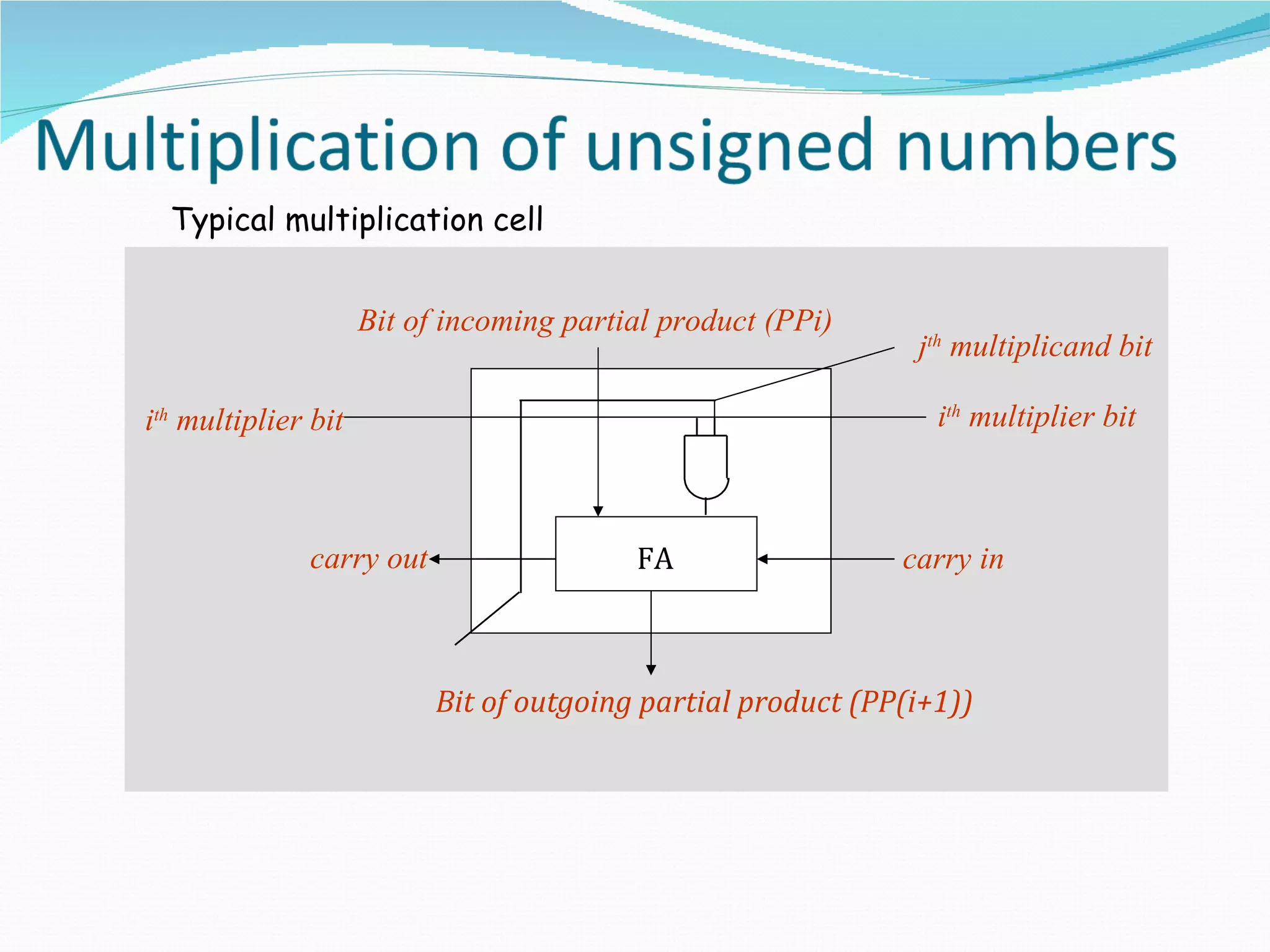 Multiplication of unsigned numbers

Typical multiplication cell

Bit of incoming partial product (PPi)

$j^{th}$ multiplicand bit

$i^{th}$ multiplier bit

$i^{th}$ multiplier bit

carry out

FA

carry in

Bit of outgoing partial product (PP(i+1))